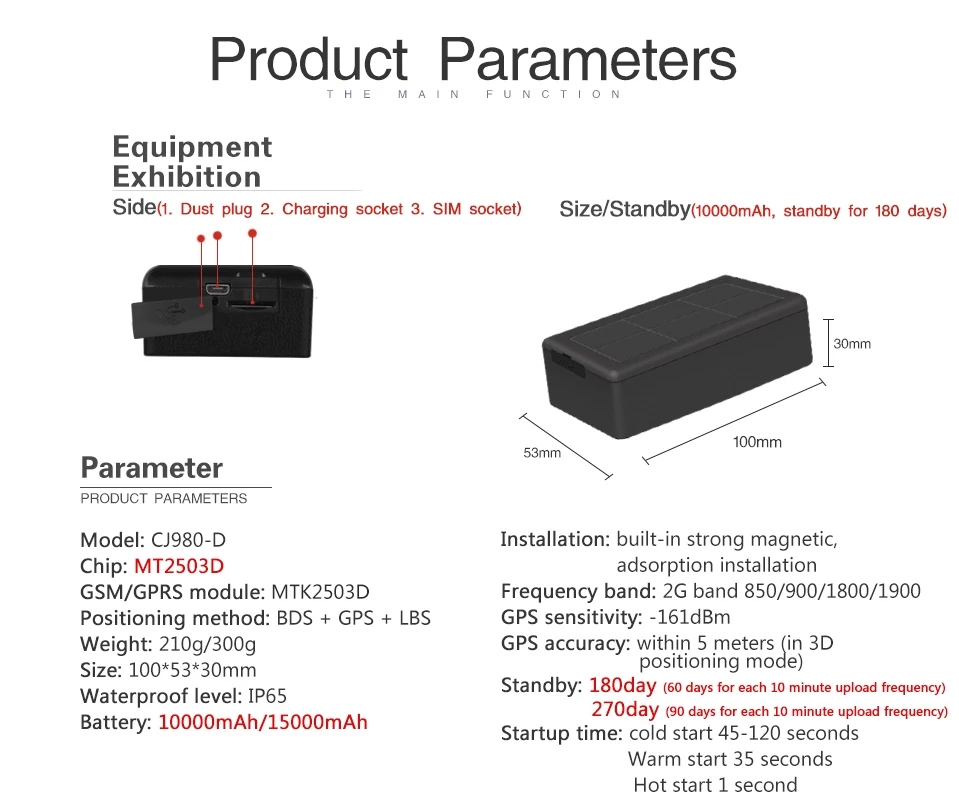 Product Parameters
THE MAIN FUNCTION

Equipment Exhibition
Side(1. Dust plug 2. Charging socket 3. SIM socket)

Size/Standby(10000mAh, standby for 180 days)

30mm
53mm
100mm

Parameter
PRODUCT PARAMETERS

Model: CJ980-D
Chip: MT2503D
GSM/GPRS module: MTK2503D
Positioning method: BDS + GPS + LBS
Weight: 210g/300g
Size: 100*53*30mm
Waterproof level: IP65
Battery: 10000mAh/15000mAh

Installation: built-in strong magnetic, adsorption installation
Frequency band: 2G band 850/900/1800/1900
GPS sensitivity: -161dBm
GPS accuracy: within 5 meters (in 3D positioning mode)
Standby: 180day (60 days for each 10 minute upload frequency)
270day (90 days for each 10 minute upload frequency)
Startup time: cold start 45-120 seconds
Warm start 35 seconds
Hot start 1 second